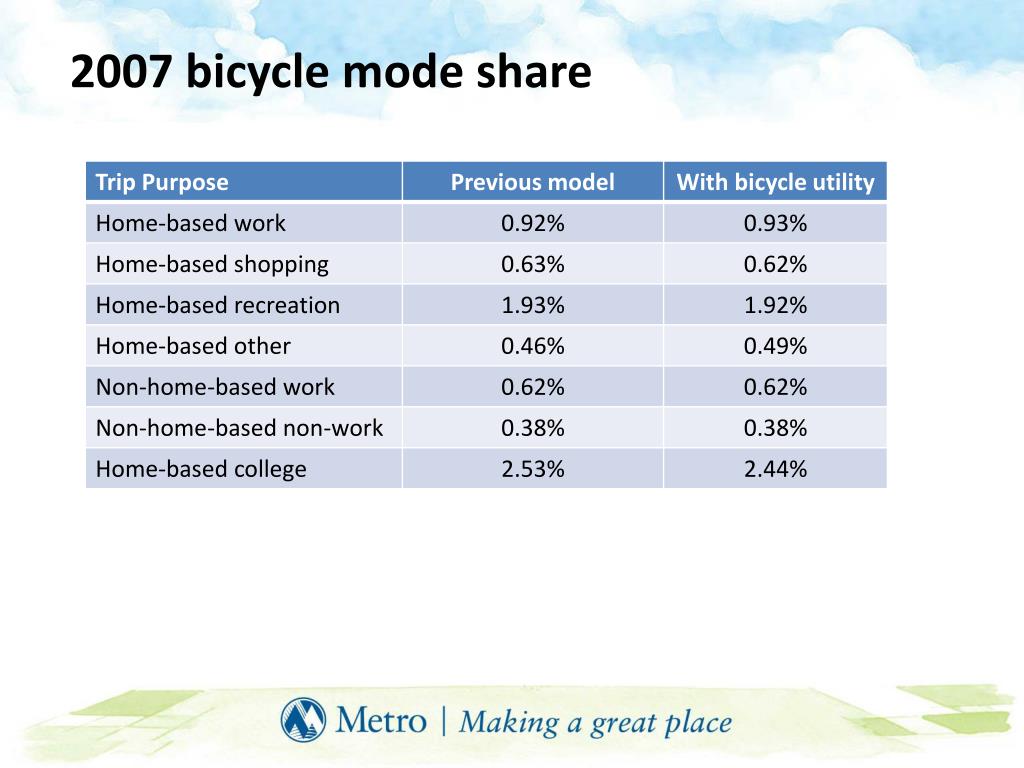 2007 bicycle mode share

| Trip Purpose | Previous model | With bicycle utility |
|---|---|---|
| Home-based work | 0.92% | 0.93% |
| Home-based shopping | 0.63% | 0.62% |
| Home-based recreation | 1.93% | 1.92% |
| Home-based other | 0.46% | 0.49% |
| Non-home-based work | 0.62% | 0.62% |
| Non-home-based non-work | 0.38% | 0.38% |
| Home-based college | 2.53% | 2.44% |

Metro | Making a great place